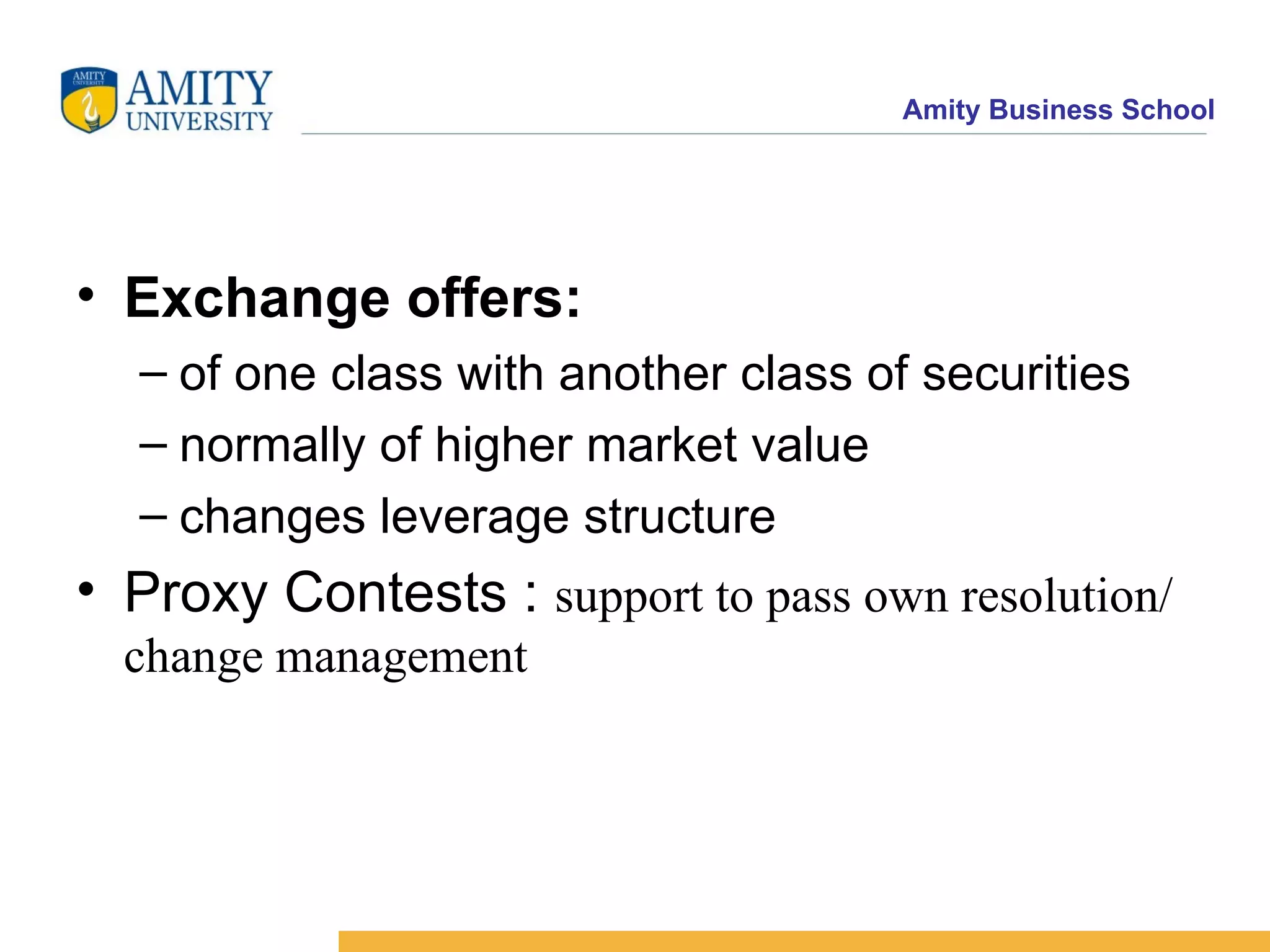 AMITY UNIVERSITY
AMITY UNIVERSITY

Amity Business School

• Exchange offers:
– of one class with another class of securities
– normally of higher market value
– changes leverage structure
• Proxy Contests : support to pass own resolution/ change management